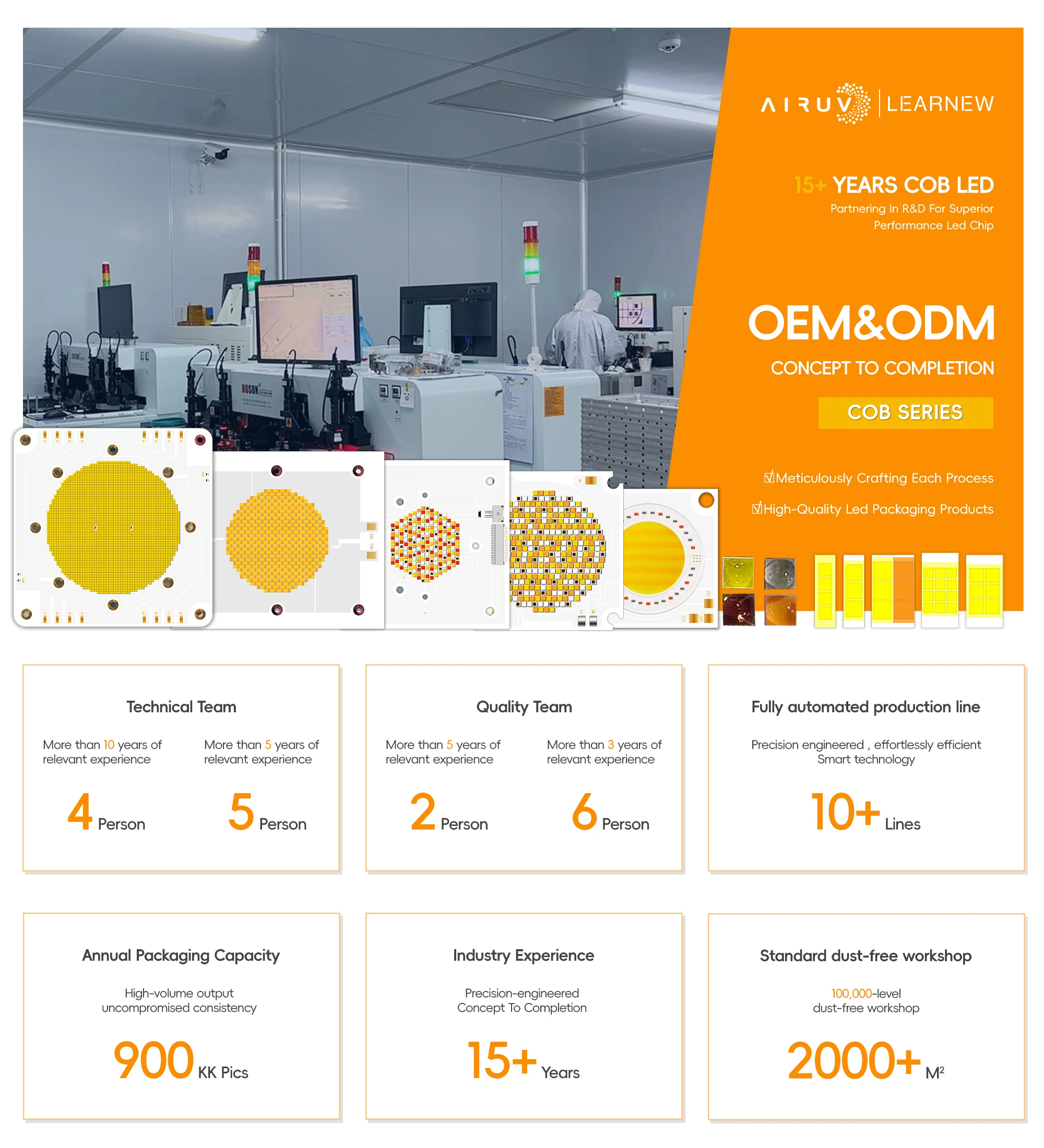 AIRUV | LEARNEW

15+ YEARS COB LED
Partnering In R&D For Superior Performance Led Chip

OEM&ODM
CONCEPT TO COMPLETION
COB SERIES

☑Meticulously Crafting Each Process
☑High-Quality Led Packaging Products

Technical Team
More than 10 years of relevant experience
4 Person
More than 5 years of relevant experience
5 Person

Quality Team
More than 5 years of relevant experience
2 Person
More than 3 years of relevant experience
6 Person

Fully automated production line
Precision engineered , effortlessly efficient Smart technology
10+ Lines

Annual Packaging Capacity
High-volume output uncompromised consistency
900 KK Pics

Industry Experience
Precision-engineered Concept To Completion
15+ Years

Standard dust-free workshop
100,000-level dust-free workshop
2000+ $M^2$